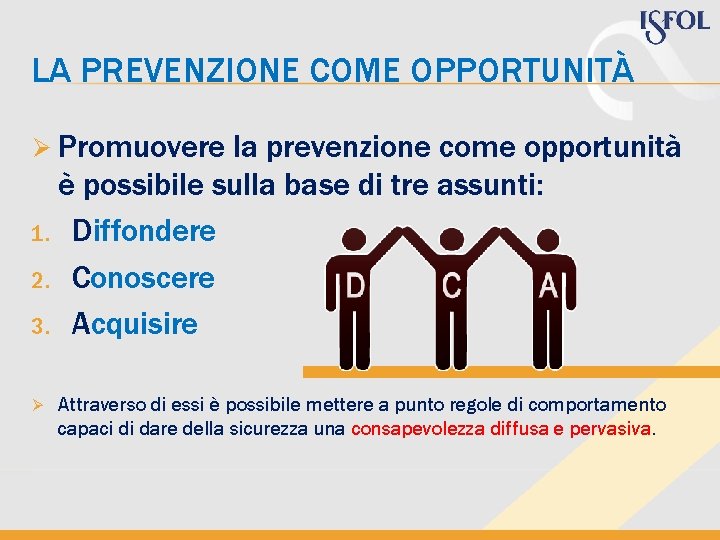 ISFOL

LA PREVENZIONE COME OPPORTUNITÀ

➢ Promuovere la prevenzione come opportunità è possibile sulla base di tre assunti:

1. Diffondere
2. Conoscere
3. Acquisire

D C A

➢ Attraverso di essi è possibile mettere a punto regole di comportamento capaci di dare della sicurezza una consapevolezza diffusa e pervasiva.